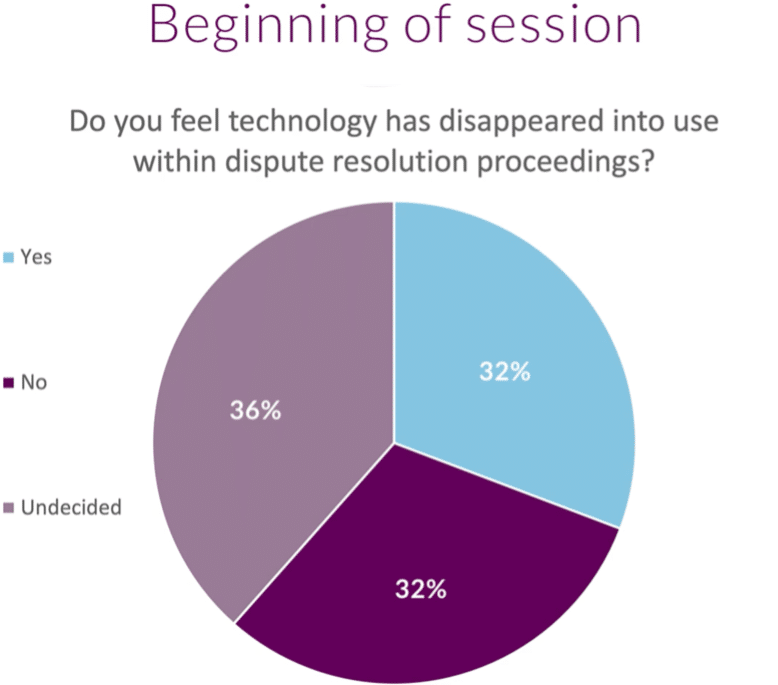 Beginning of session

Do you feel technology has disappeared into use within dispute resolution proceedings?

Yes

No

Undecided

32%

32%

36%